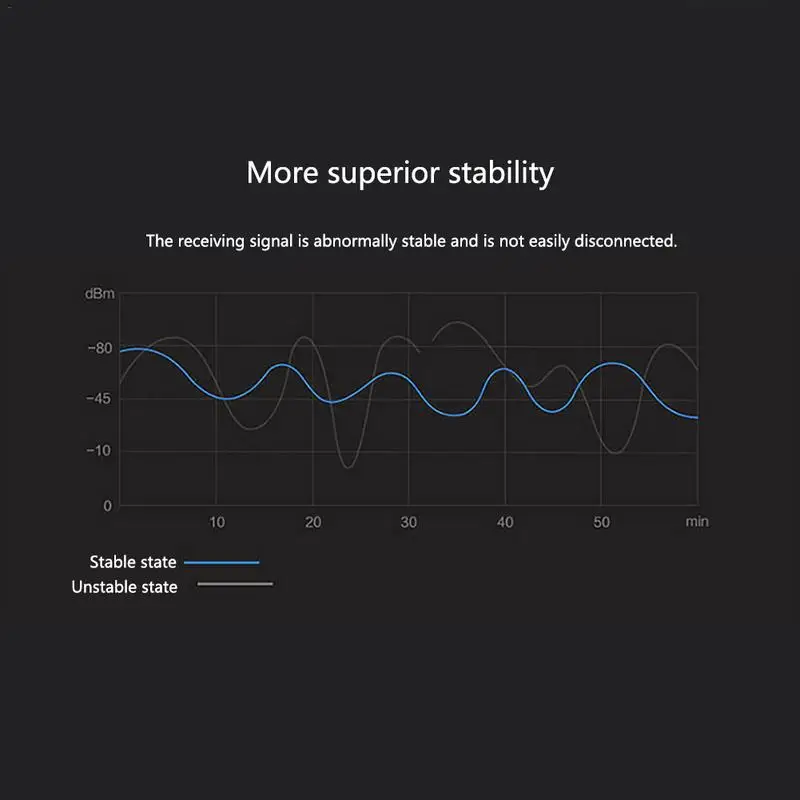 More superior stability

The receiving signal is abnormally stable and is not easily disconnected.

dBm
-80
-45
-10
0
10
20
30
40
50
min

Stable state
Unstable state